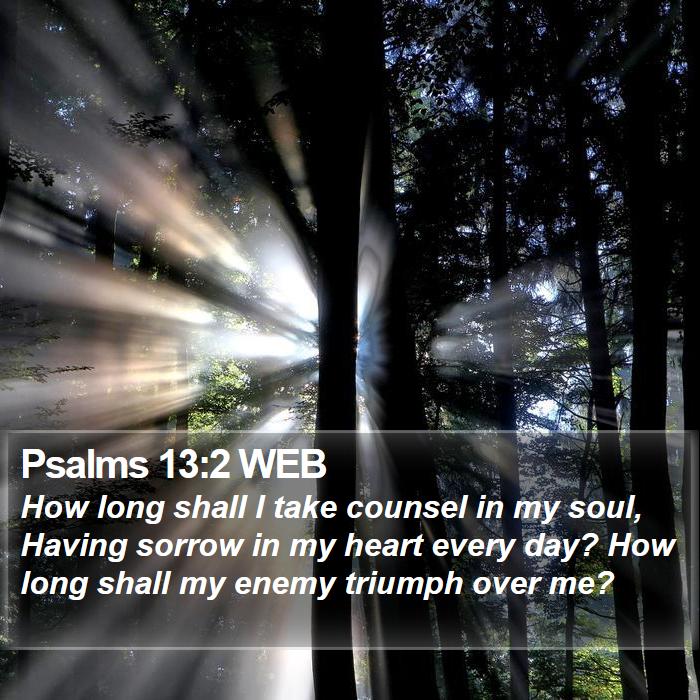 Psalms 13:2 WEB
How long shall I take counsel in my soul, Having sorrow in my heart every day? How long shall my enemy triumph over me?